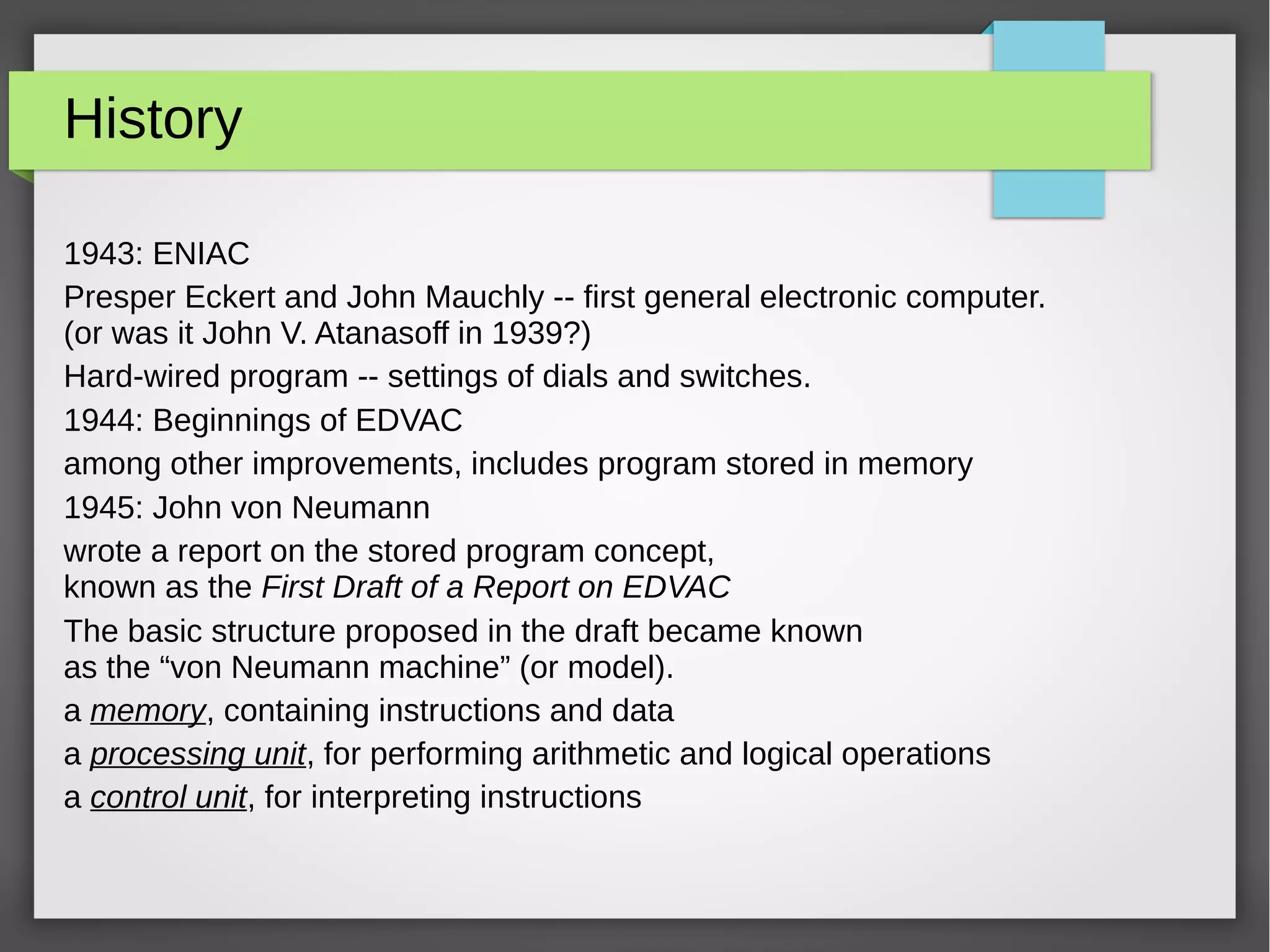 History

1943: ENIAC

Presper Eckert and John Mauchly -- first general electronic computer. (or was it John V. Atanasoff in 1939?)

Hard-wired program -- settings of dials and switches.

1944: Beginnings of EDVAC

among other improvements, includes program stored in memory

1945: John von Neumann

wrote a report on the stored program concept, known as the First Draft of a Report on EDVAC

The basic structure proposed in the draft became known as the “von Neumann machine” (or model).

a memory, containing instructions and data

a processing unit, for performing arithmetic and logical operations

a control unit, for interpreting instructions